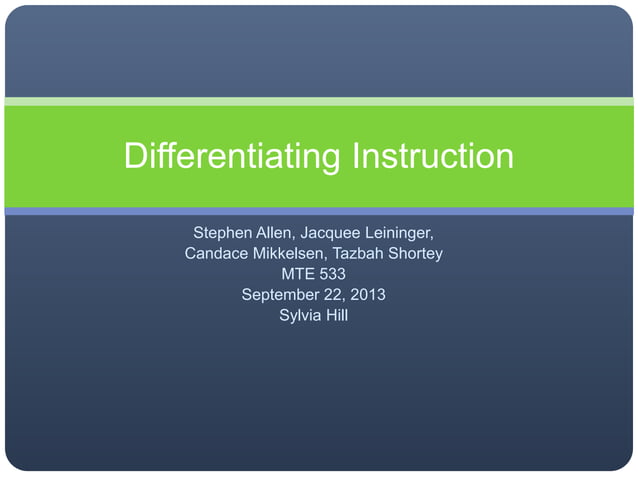 Differentiating Instruction

Stephen Allen, Jacquee Leininger, Candace Mikkelsen, Tazbah Shortey
MTE 533
September 22, 2013
Sylvia Hill